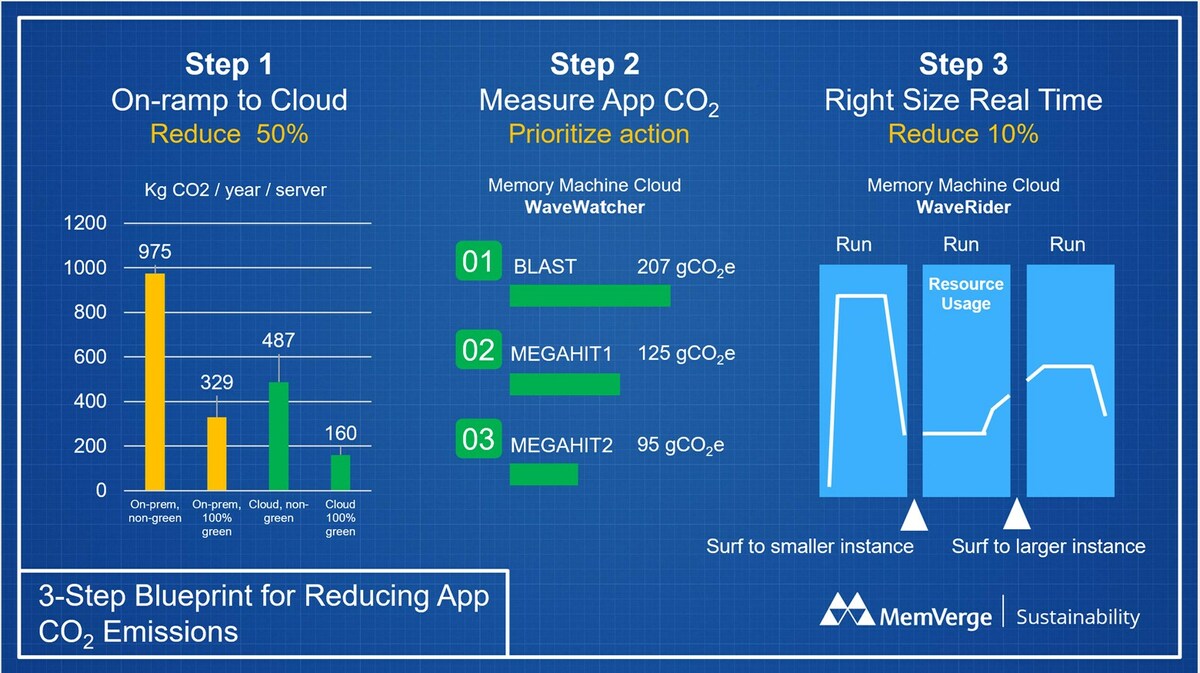 Step 1
On-ramp to Cloud
Reduce 50%

Kg CO2 / year / server

1200
1000
800
600
400
200
0

975
329
487
160

On-prem, non-green
On-prem, 100% green
Cloud, non-green
Cloud 100% green

Step 2
Measure App $CO_2$
Prioritize action

Memory Machine Cloud
WaveWatcher

01 BLAST 207 $gCO_2e$
02 MEGAHIT1 125 $gCO_2e$
03 MEGAHIT2 95 $gCO_2e$

Step 3
Right Size Real Time
Reduce 10%

Memory Machine Cloud
WaveRider

Run
Run
Run
Resource Usage

Surf to smaller instance
Surf to larger instance

3-Step Blueprint for Reducing App $CO_2$ Emissions

MemVerge | Sustainability